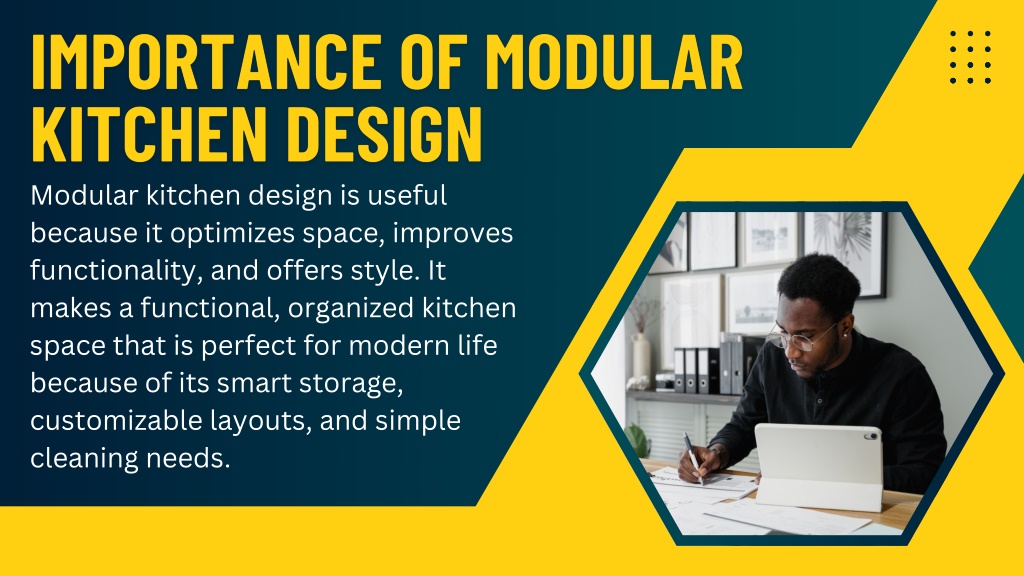 IMPORTANCE OF MODULAR KITCHEN DESIGN

Modular kitchen design is useful because it optimizes space, improves functionality, and offers style. It makes a functional, organized kitchen space that is perfect for modern life because of its smart storage, customizable layouts, and simple cleaning needs.